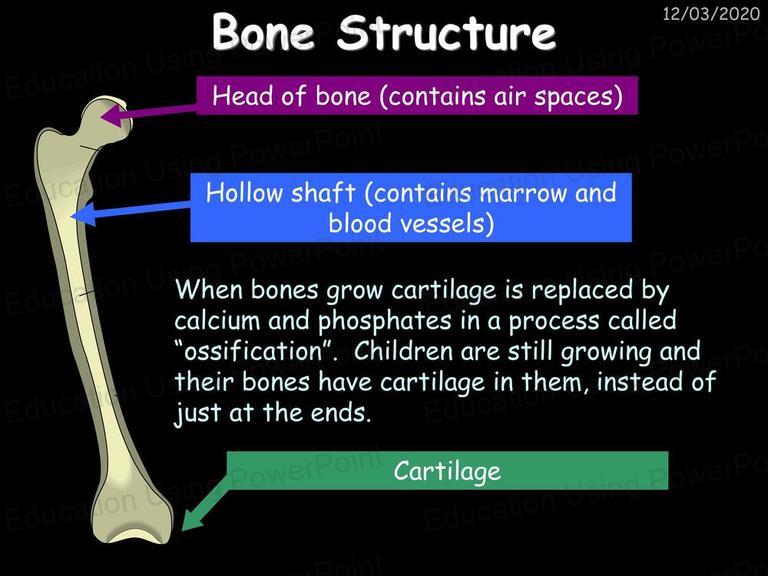 12/03/2020

Bone Structure

Head of bone (contains air spaces)

Hollow shaft (contains marrow and blood vessels)

When bones grow cartilage is replaced by calcium and phosphates in a process called "ossification". Children are still growing and their bones have cartilage in them, instead of just at the ends.

Cartilage

Education Using PowerPoint